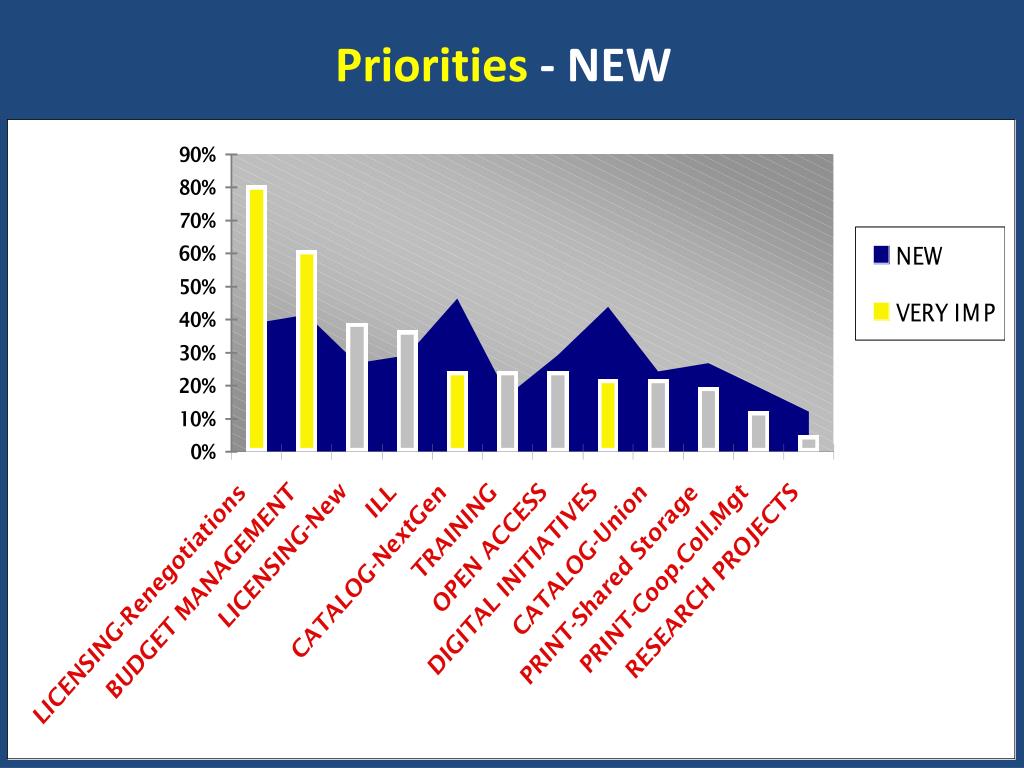 Priorities - NEW

90%
80%
70%
60%
50%
40%
30%
20%
10%
0%

NEW
VERY IMP

LICENSING-Renegotiations
BUDGET MANAGEMENT
LICENSING-New
ILL
CATALOG-NextGen
TRAINING
OPEN ACCESS
DIGITAL INITIATIVES
CATALOG-Union
PRINT-Shared Storage
PRINT-Coop.Coll.Mgt
RESEARCH PROJECTS